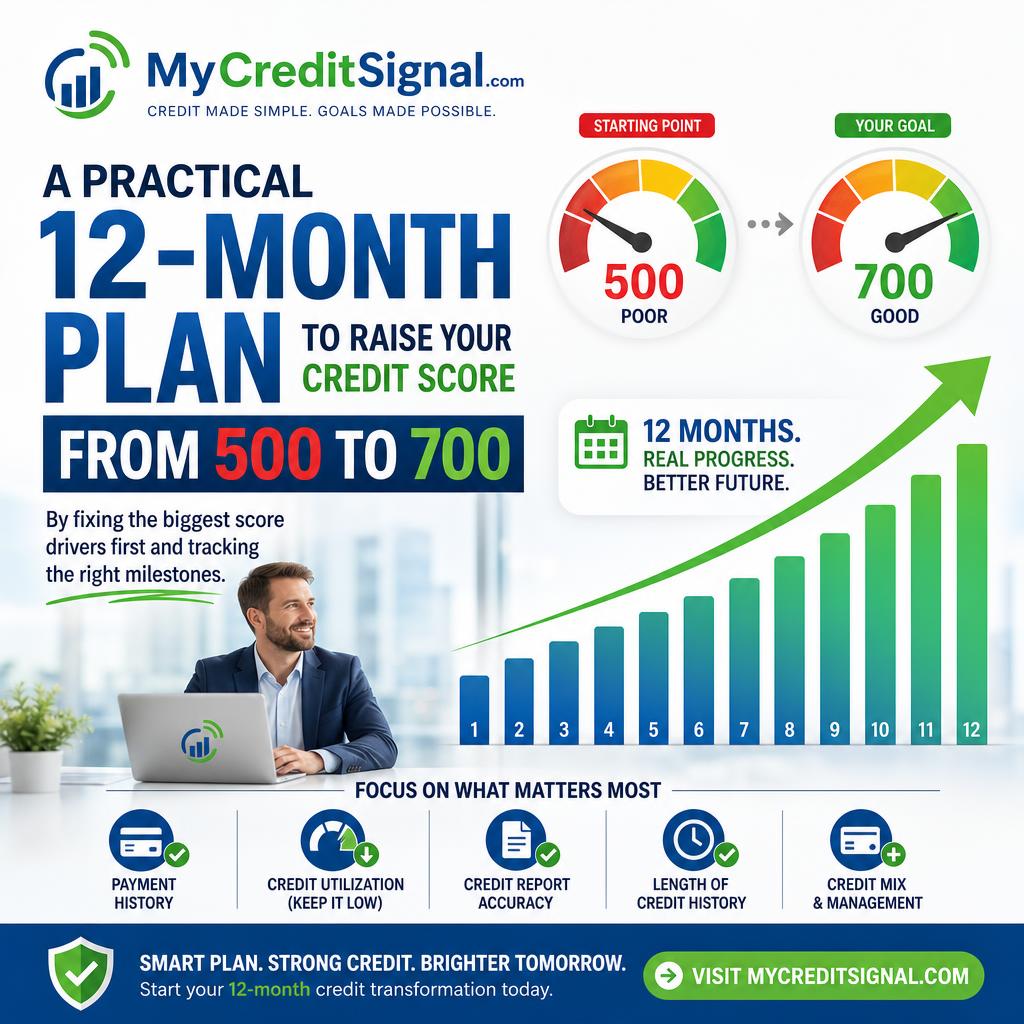 MyCreditSignal.com
CREDIT MADE SIMPLE. GOALS MADE POSSIBLE.

A PRACTICAL
12-MONTH
PLAN TO RAISE YOUR CREDIT SCORE
FROM 500 TO 700

By fixing the biggest score drivers first and tracking the right milestones.

STARTING POINT
500
POOR

YOUR GOAL
700
GOOD

12 MONTHS.
REAL PROGRESS.
BETTER FUTURE.

1 2 3 4 5 6 7 8 9 10 11 12

FOCUS ON WHAT MATTERS MOST

PAYMENT HISTORY

CREDIT UTILIZATION (KEEP IT LOW)

CREDIT REPORT ACCURACY

LENGTH OF CREDIT HISTORY

CREDIT MIX & MANAGEMENT

SMART PLAN. STRONG CREDIT. BRIGHTER TOMORROW.
Start your 12-month credit transformation today.

VISIT MYCREDITSIGNAL.COM